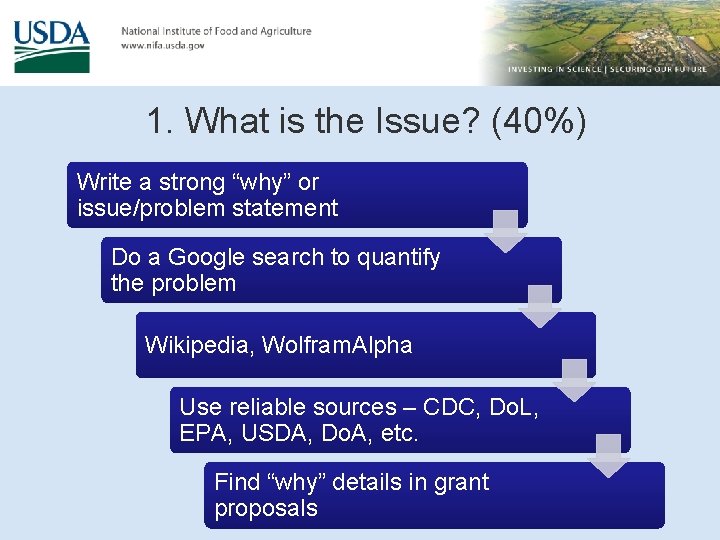 USDA

National Institute of Food and Agriculture
www.nifa.usda.gov

INVESTING IN SCIENCE | SECURING OUR FUTURE

1. What is the Issue? (40%)

Write a strong “why” or issue/problem statement

Do a Google search to quantify the problem

Wikipedia, WolframAlpha

Use reliable sources – CDC, DoL, EPA, USDA, DoA, etc.

Find “why” details in grant proposals